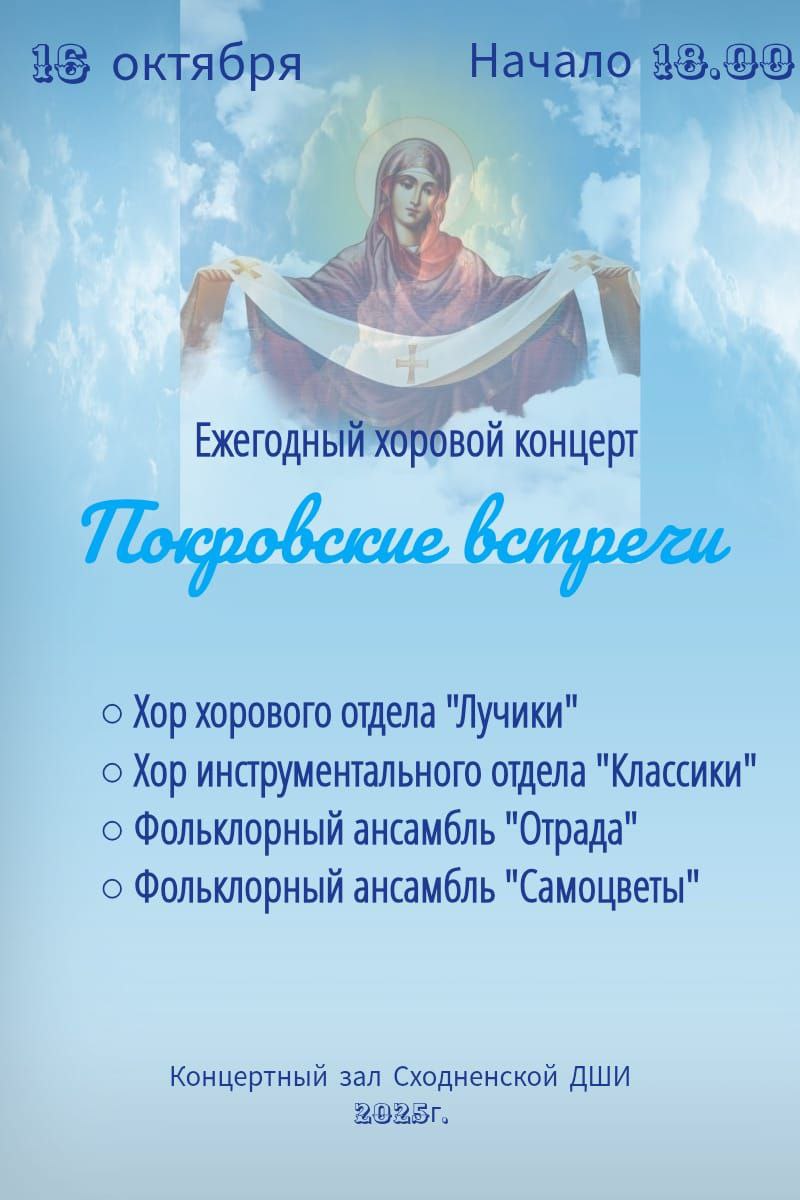 16 октября

Начало 18.00

Ежегодный хоровой концерт

Покровские встречи

○ Хор хорового отдела "Лучики"
○ Хор инструментального отдела "Классики"
○ Фольклорный ансамбль "Отрада"
○ Фольклорный ансамбль "Самоцветы"

Концертный зал Сходненской ДШИ
2025г.